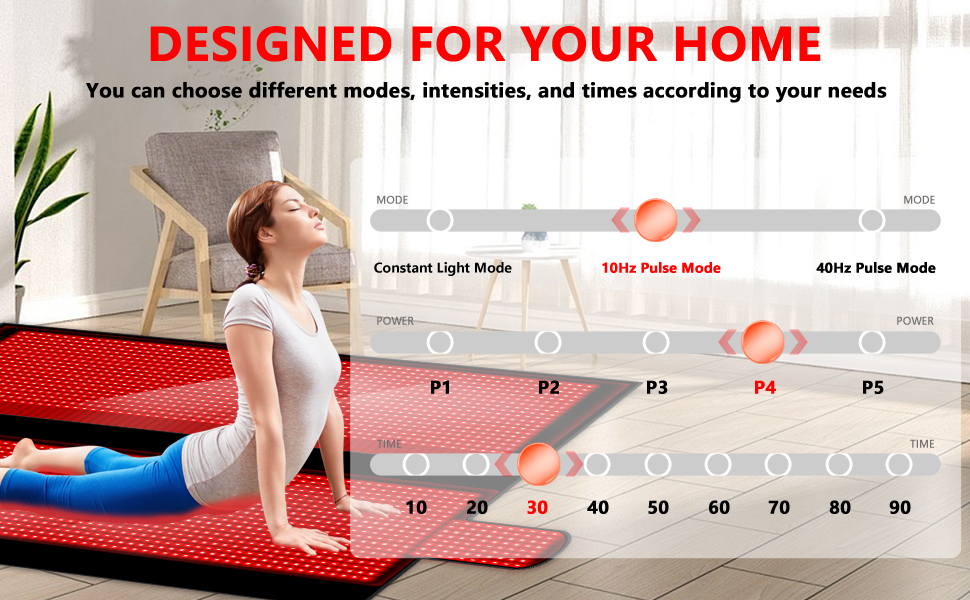 DESIGNED FOR YOUR HOME

You can choose different modes, intensities, and times according to your needs

MODE

MODE

Constant Light Mode

10Hz Pulse Mode

40Hz Pulse Mode

POWER

POWER

P1

P2

P3

P4

P5

TIME

TIME

10

20

30

40

50

60

70

80

90